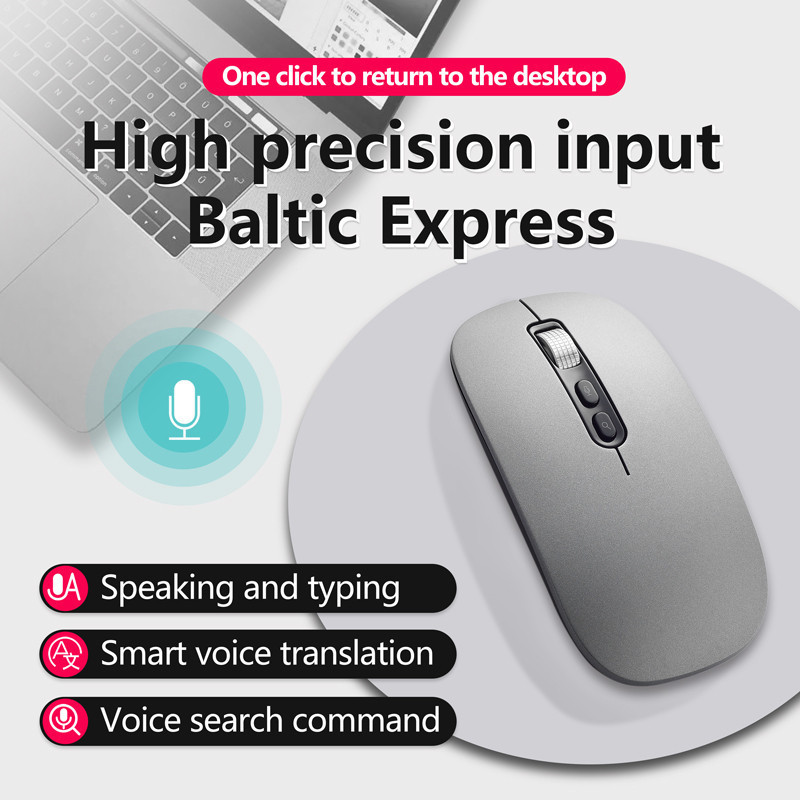 One click to return to the desktop

High precision input
Baltic Express

Speaking and typing

Smart voice translation

Voice search command